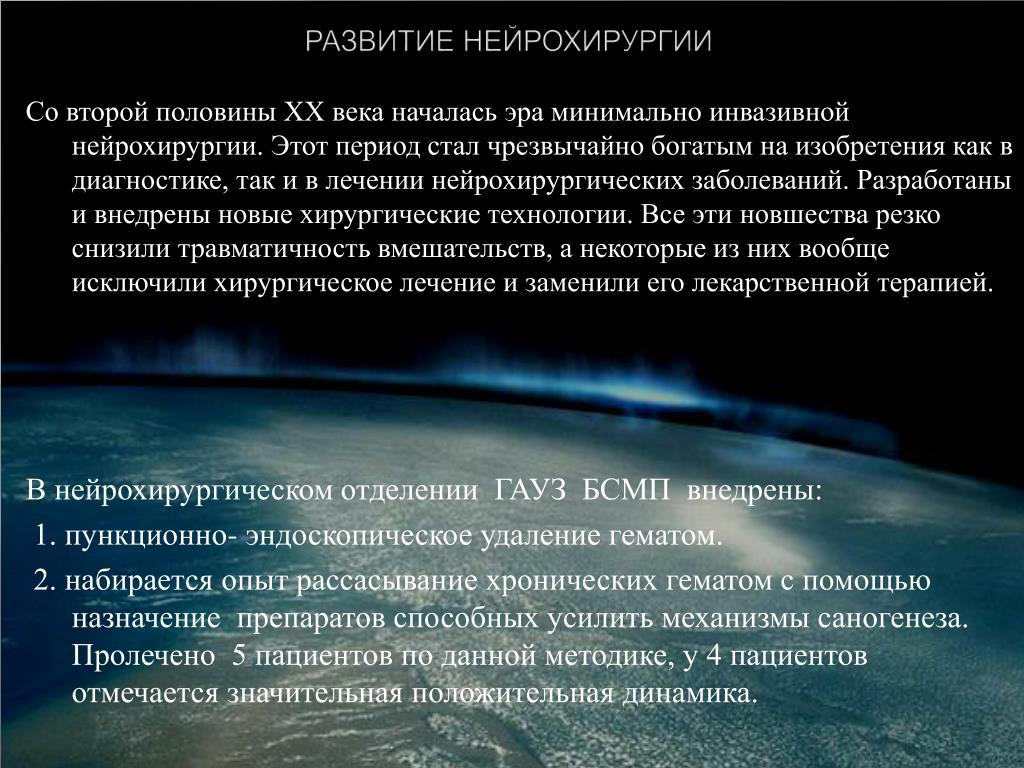 РАЗВИТИЕ НЕЙРОХИРУРГИИ

Со второй половины XX века началась эра минимально инвазивной нейрохирургии. Этот период стал чрезвычайно богатым на изобретения как в диагностике, так и в лечении нейрохирургических заболеваний. Разработаны и внедрены новые хирургические технологии. Все эти новшества резко снизили травматичность вмешательств, а некоторые из них вообще исключили хирургическое лечение и заменили его лекарственной терапией.

В нейрохирургическом отделении ГАУЗ БСМП внедрены:

1. пункционно- эндоскопическое удаление гематом.

2. набирается опыт рассасывание хронических гематом с помощью назначение препаратов способных усилить механизмы саногенеза. Пролечено 5 пациентов по данной методике, у 4 пациентов отмечается значительная положительная динамика.